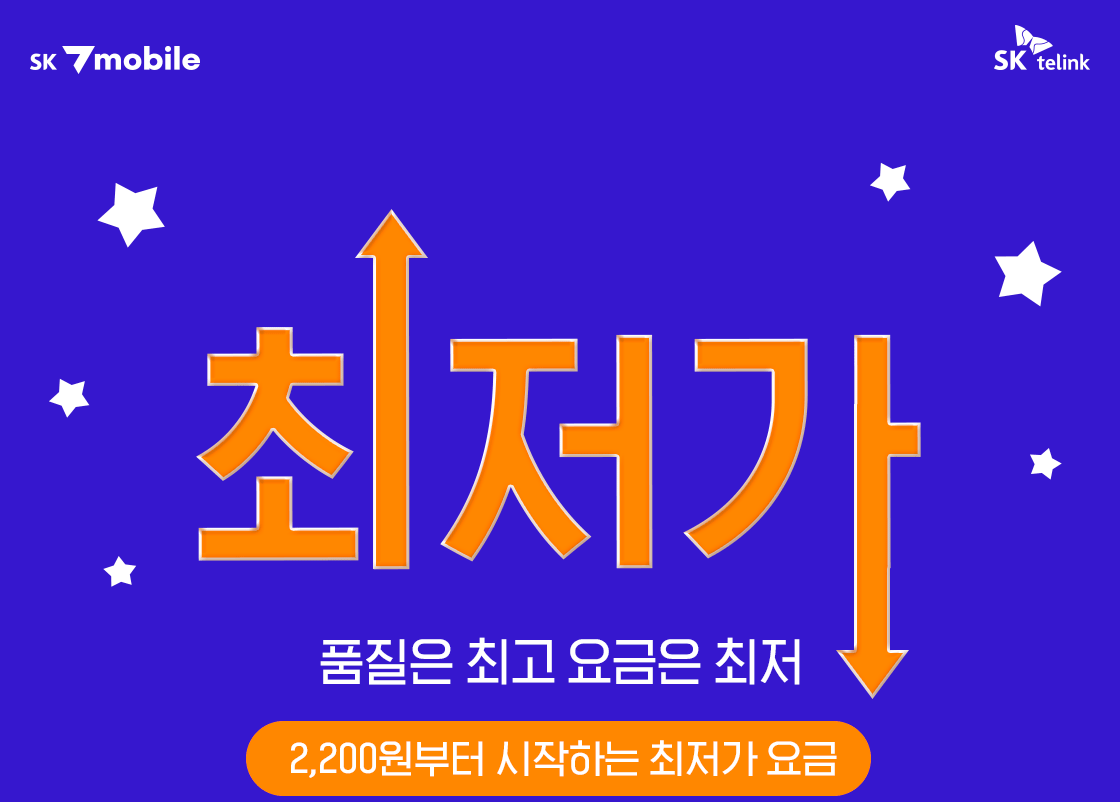 SK 7mobile

SK telink

최저가

품질은 최고 요금은 최저

2,200원부터 시작하는 최저가 요금